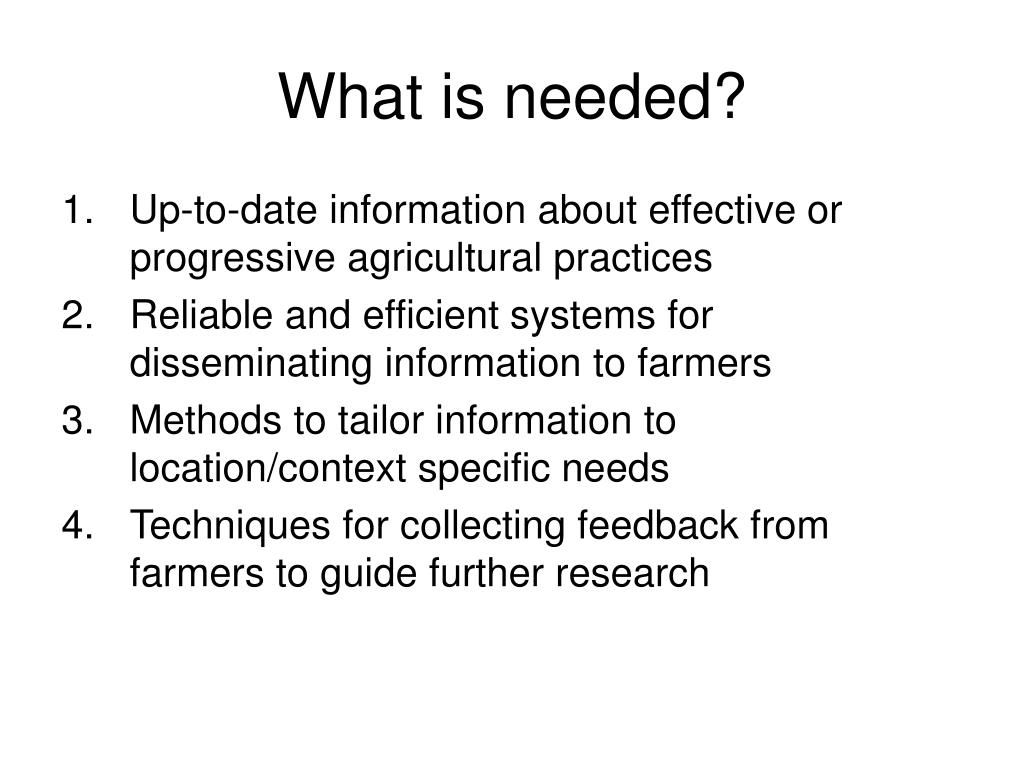 What is needed?

1. Up-to-date information about effective or progressive agricultural practices
2. Reliable and efficient systems for disseminating information to farmers
3. Methods to tailor information to location/context specific needs
4. Techniques for collecting feedback from farmers to guide further research